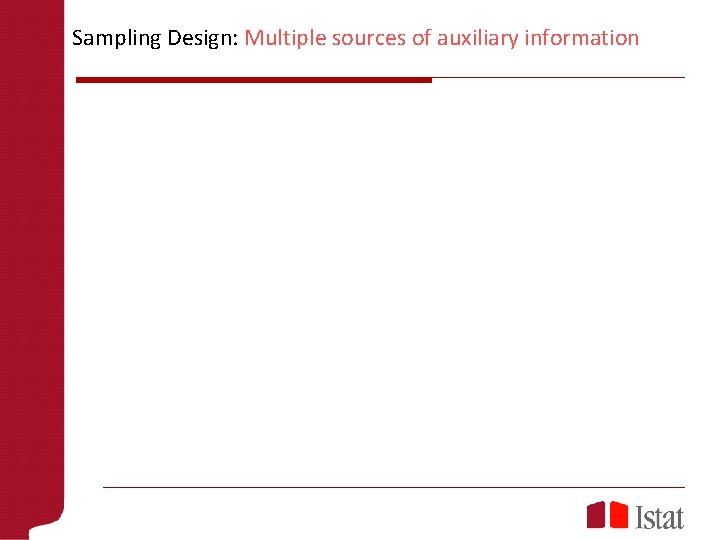 Sampling Design: Multiple sources of auxiliary information

Istat